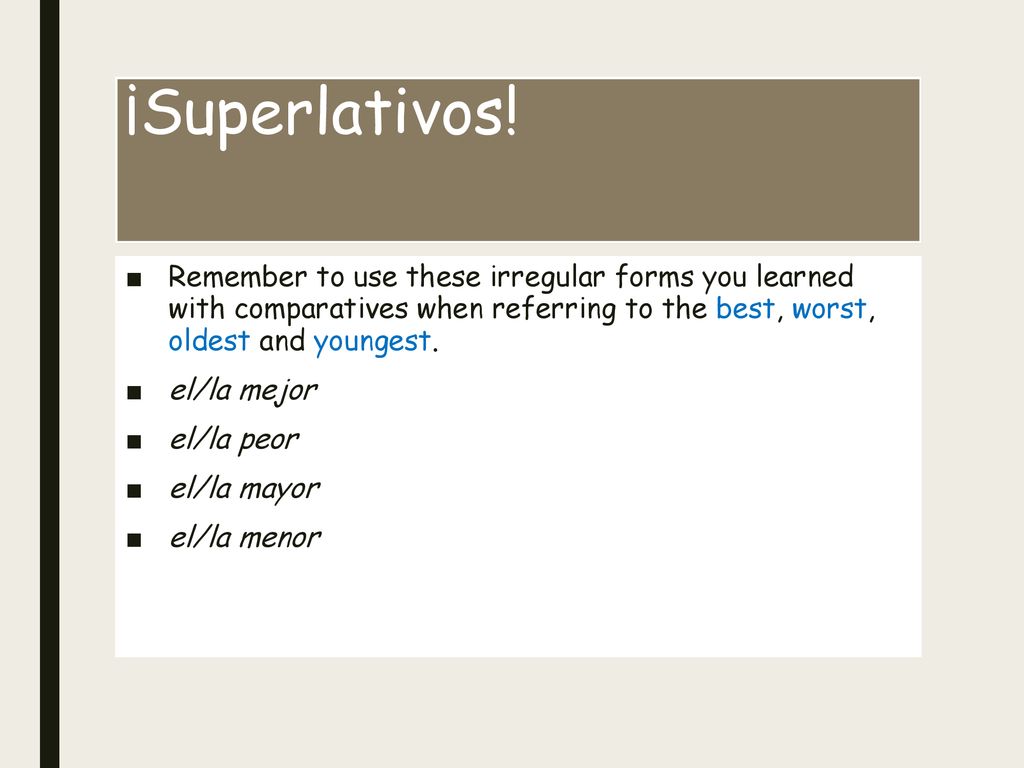 ¡Superlativos!

■ Remember to use these irregular forms you learned with comparatives when referring to the best, worst, oldest and youngest.

■ el/la mejor

■ el/la peor

■ el/la mayor

■ el/la menor